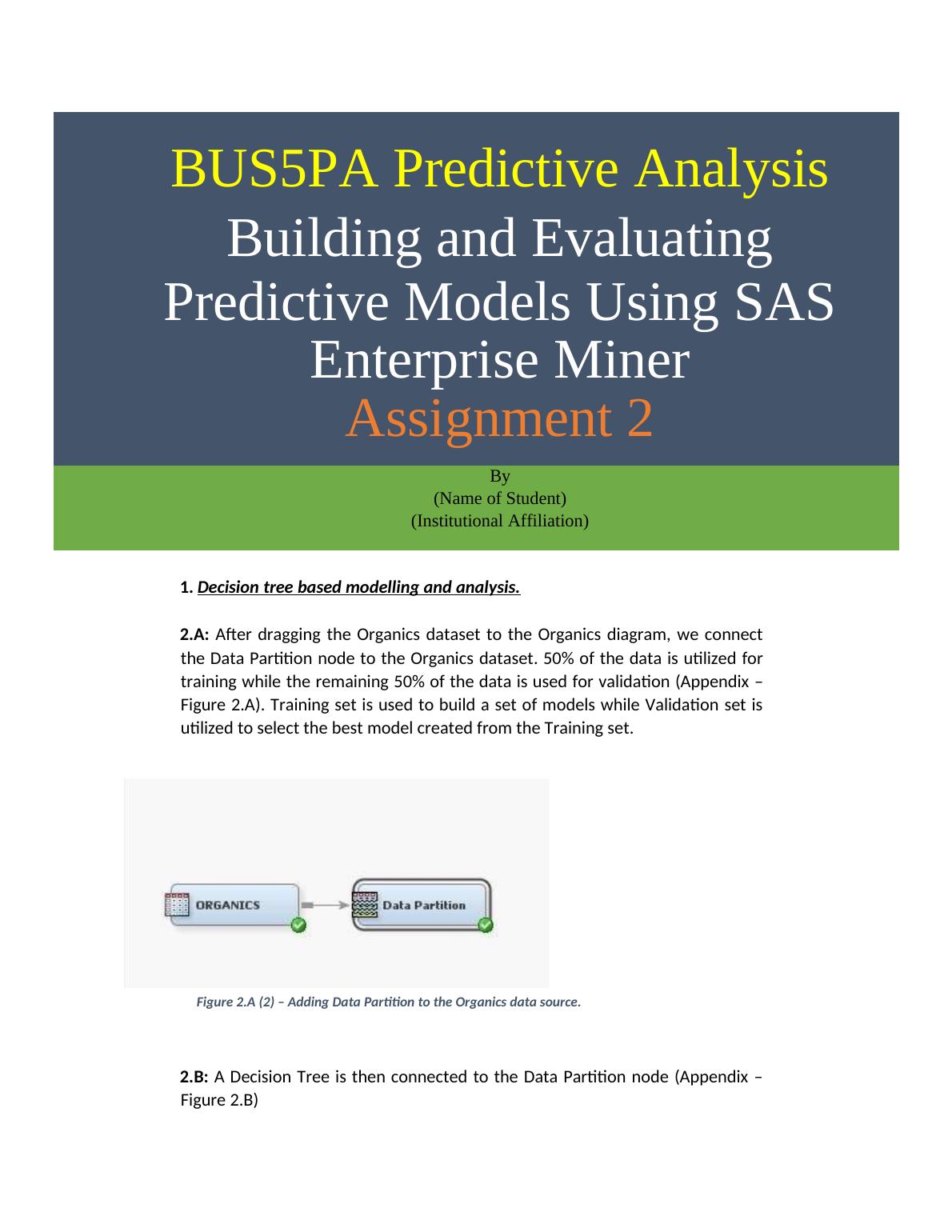 BUS5PA Predictive Analysis

Building and Evaluating Predictive Models Using SAS Enterprise Miner

Assignment 2

By
(Name of Student)
(Institutional Affiliation)

1. Decision tree based modelling and analysis.

2.A: After dragging the Organics dataset to the Organics diagram, we connect the Data Partition node to the Organics dataset. 50% of the data is utilized for training while the remaining 50% of the data is used for validation (Appendix – Figure 2.A). Training set is used to build a set of models while Validation set is utilized to select the best model created from the Training set.

ORGANICS

Data Partition

Figure 2.A (2) – Adding Data Partition to the Organics data source.

2.B: A Decision Tree is then connected to the Data Partition node (Appendix – Figure 2.B)